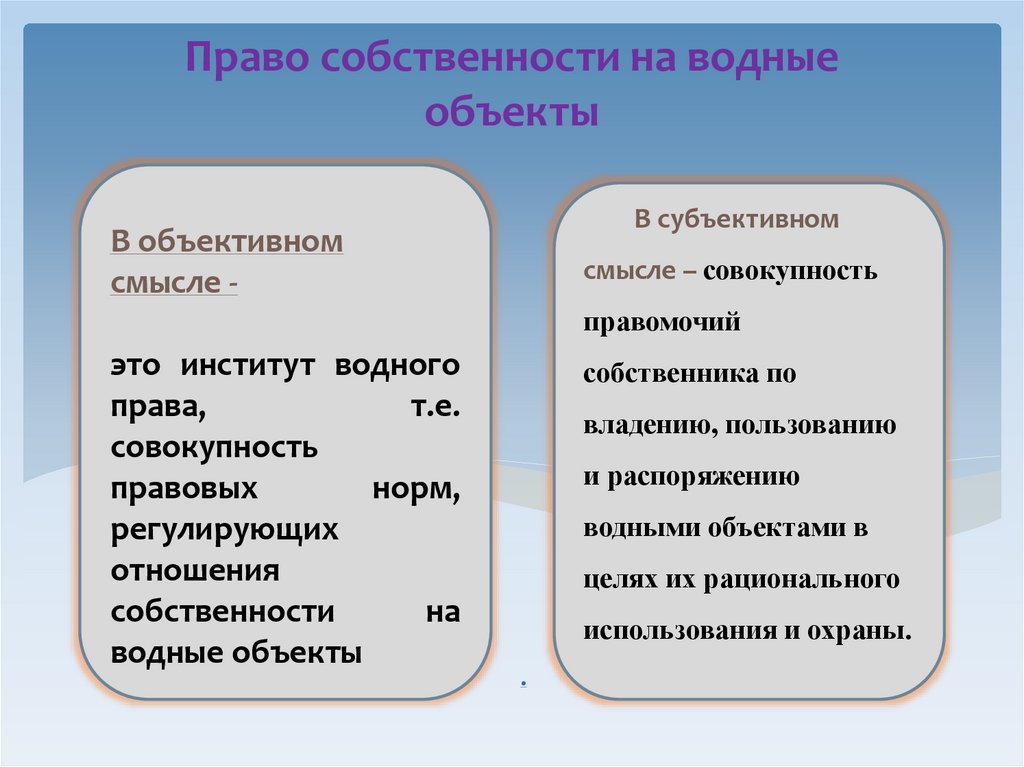 Право собственности на водные объекты

В объективном смысле -

это институт водного права, т.е. совокупность правовых норм, регулирующих отношения собственности на водные объекты

В субъективном смысле – совокупность правомочий собственника по владению, пользованию и распоряжению водными объектами в целях их рационального использования и охраны.

.